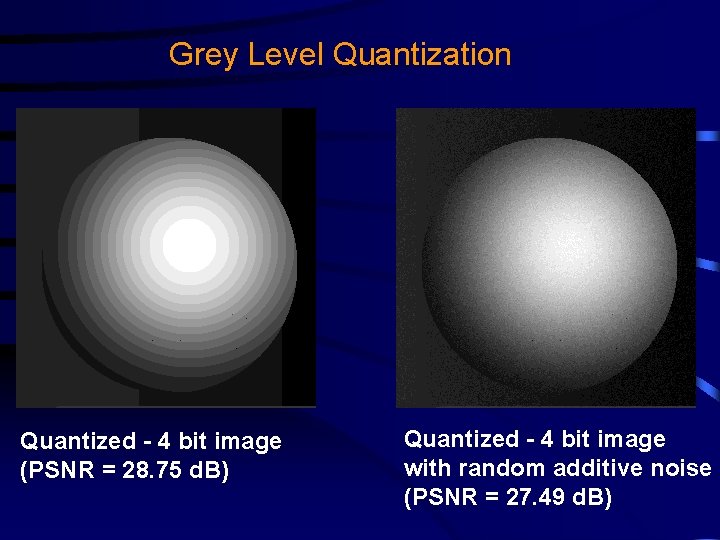 Grey Level Quantization

Quantized - 4 bit image
(PSNR = 28.75 dB)

Quantized - 4 bit image
with random additive noise
(PSNR = 27.49 dB)